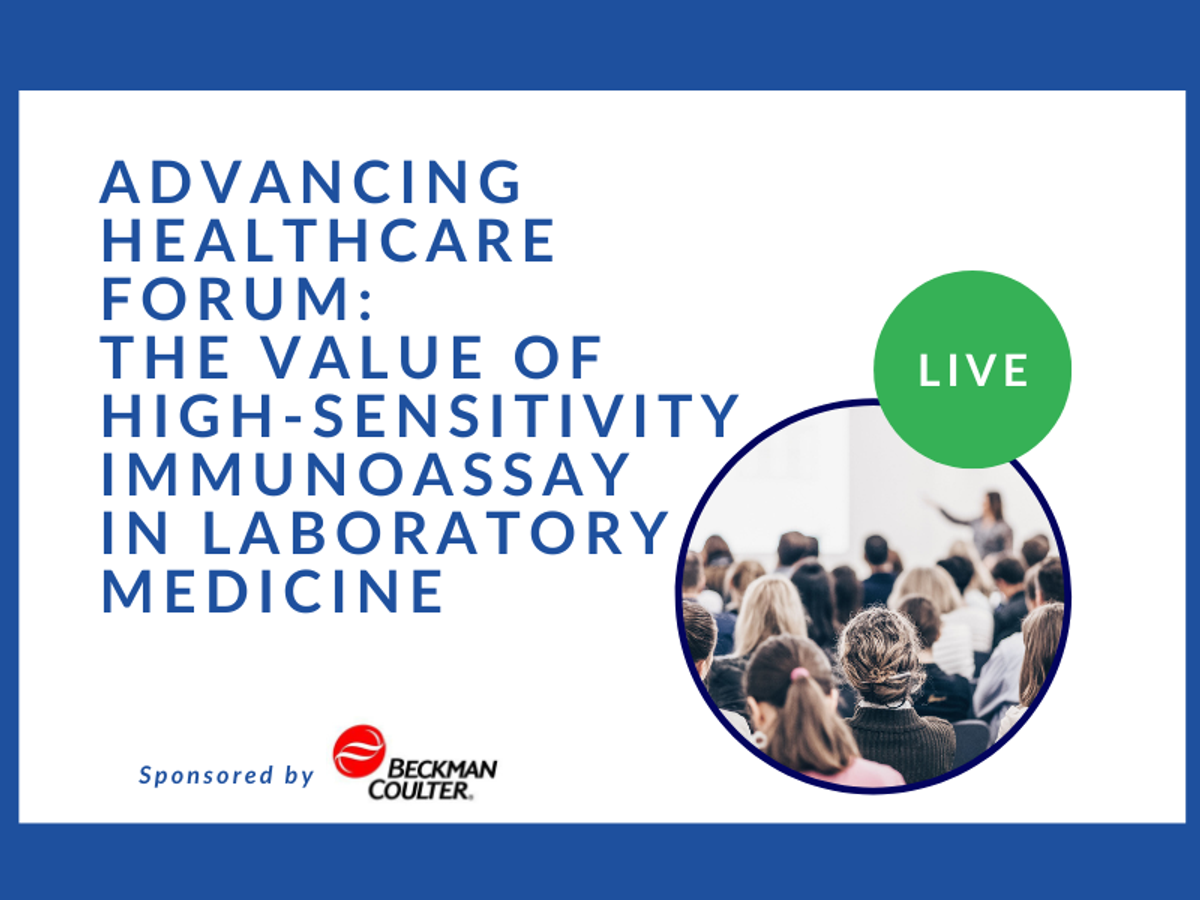 ADVANCING HEALTHCARE FORUM: THE VALUE OF HIGH-SENSITIVITY IMMUNOASSAY IN LABORATORY MEDICINE

LIVE

Sponsored by BECKMAN COULTER.